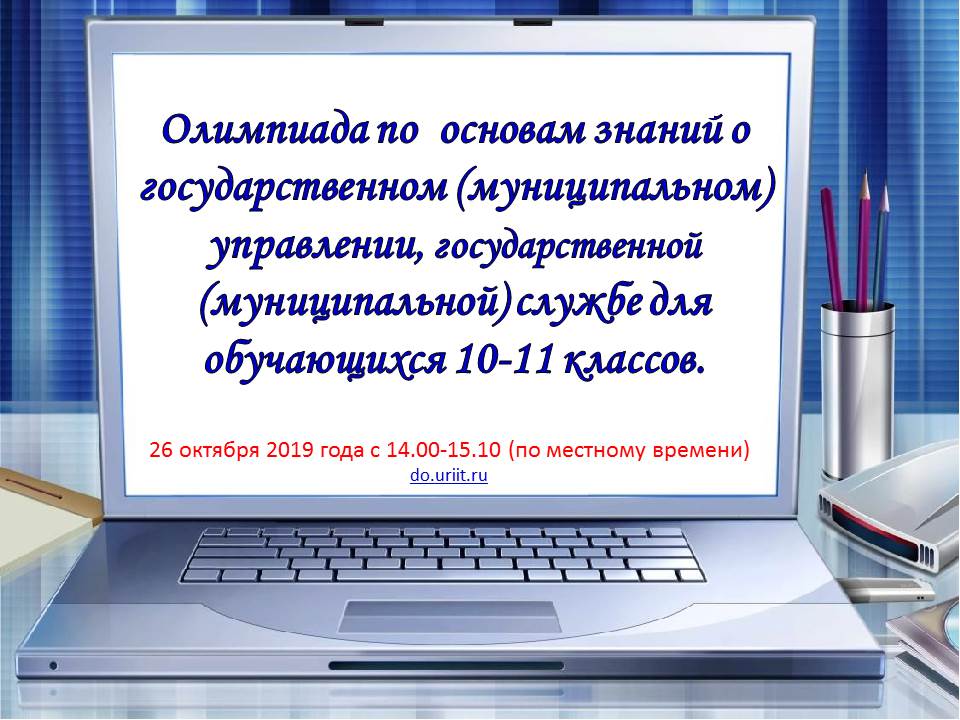 Олимпиада по  основам знаний о государственном (муниципальном) управлении, государственной (муниципальной) службе для обучающихся 10-11 классов.

26 октября 2019 года с 14.00-15.10 (по местному времени)
do.uriit.ru